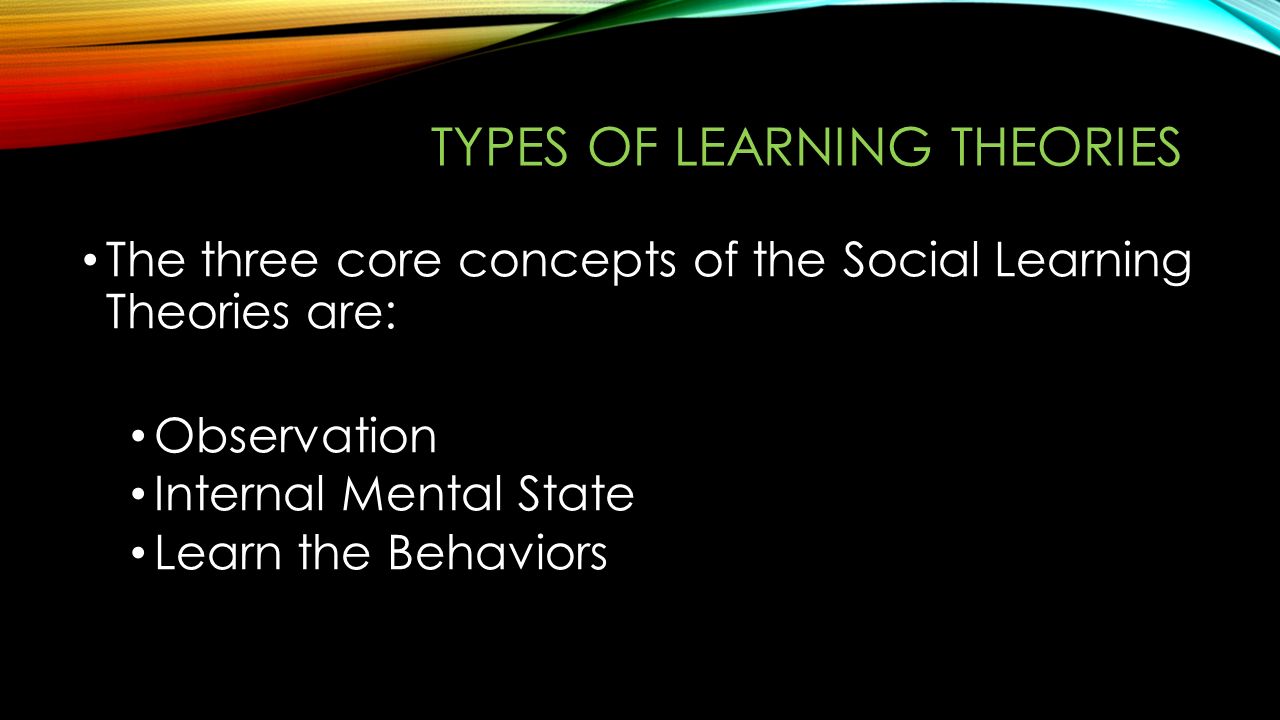 TYPES OF LEARNING THEORIES

• The three core concepts of the Social Learning Theories are:

• Observation
• Internal Mental State
• Learn the Behaviors